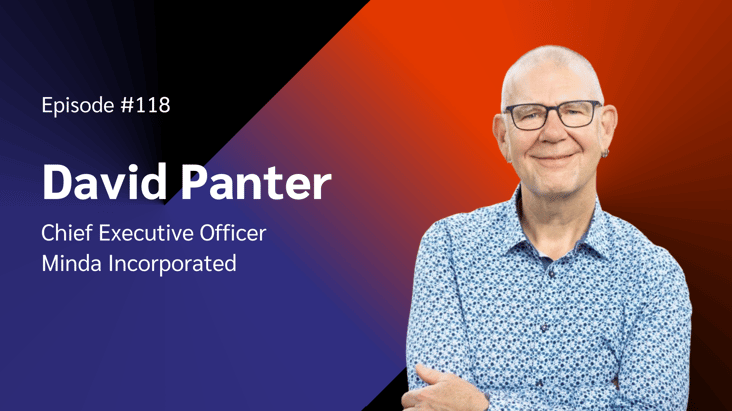 Episode #118

David Panter

Chief Executive Officer
Minda Incorporated